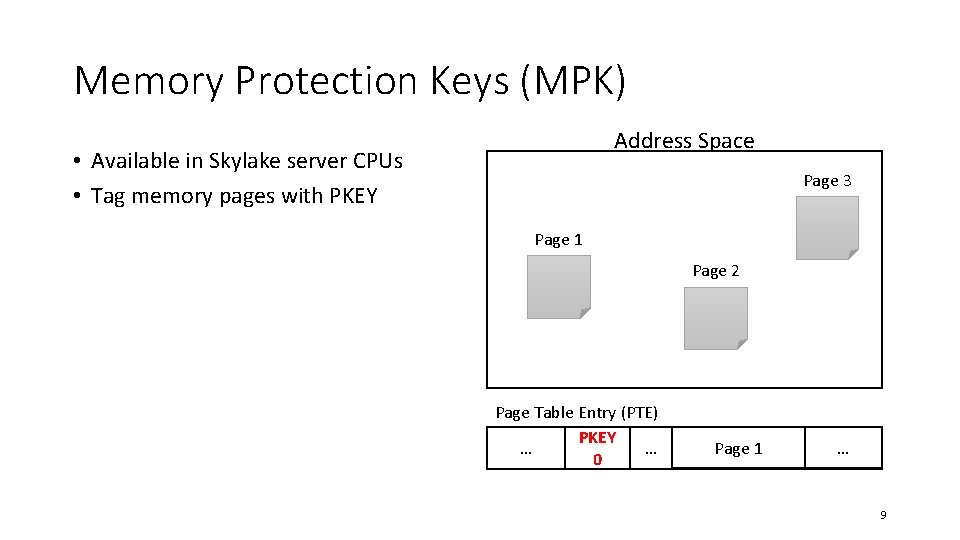 Memory Protection Keys (MPK)

• Available in Skylake server CPUs
• Tag memory pages with PKEY

Address Space

Page 3

Page 1

Page 2

Page Table Entry (PTE)

| … | PKEY 0 | … | Page 1 | … |
|---|---|---|---|---|

9